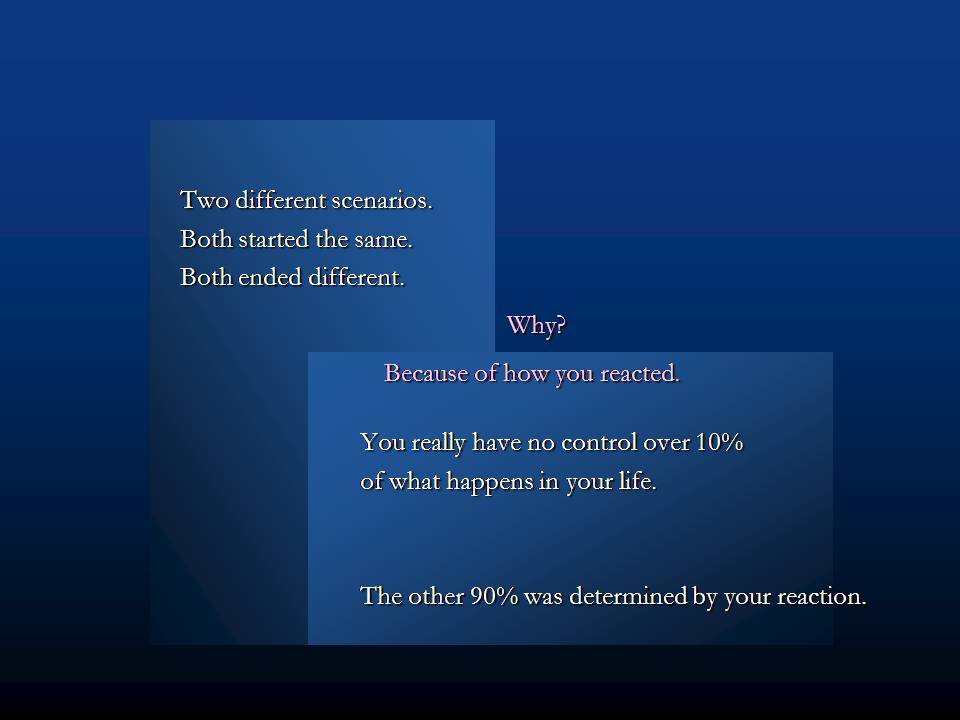 Two different scenarios.
Both started the same.
Both ended different.

Why?

Because of how you reacted.

You really have no control over 10% of what happens in your life.

The other 90% was determined by your reaction.